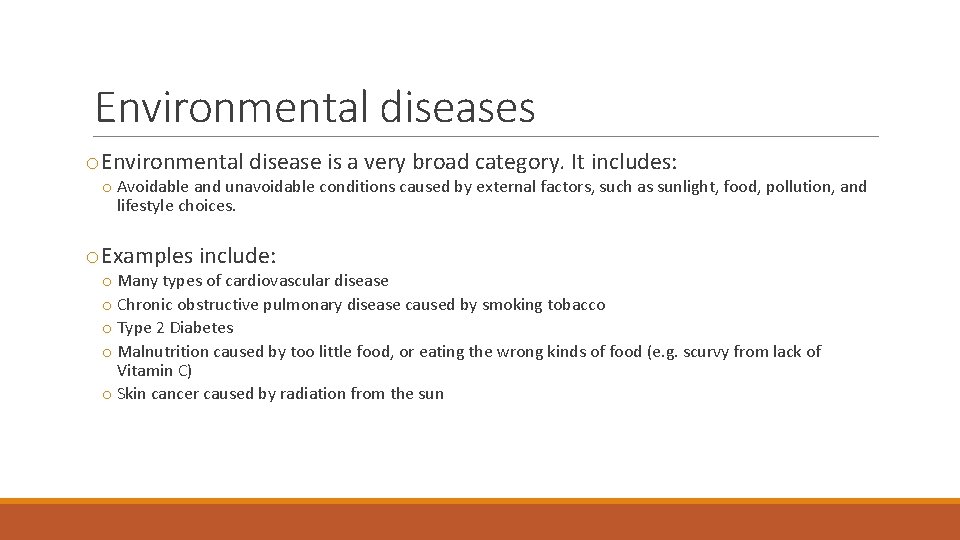 Environmental diseases

o Environmental disease is a very broad category. It includes:

o Avoidable and unavoidable conditions caused by external factors, such as sunlight, food, pollution, and lifestyle choices.

o Examples include:

o Many types of cardiovascular disease
o Chronic obstructive pulmonary disease caused by smoking tobacco
o Type 2 Diabetes
o Malnutrition caused by too little food, or eating the wrong kinds of food (e.g. scurvy from lack of Vitamin C)
o Skin cancer caused by radiation from the sun